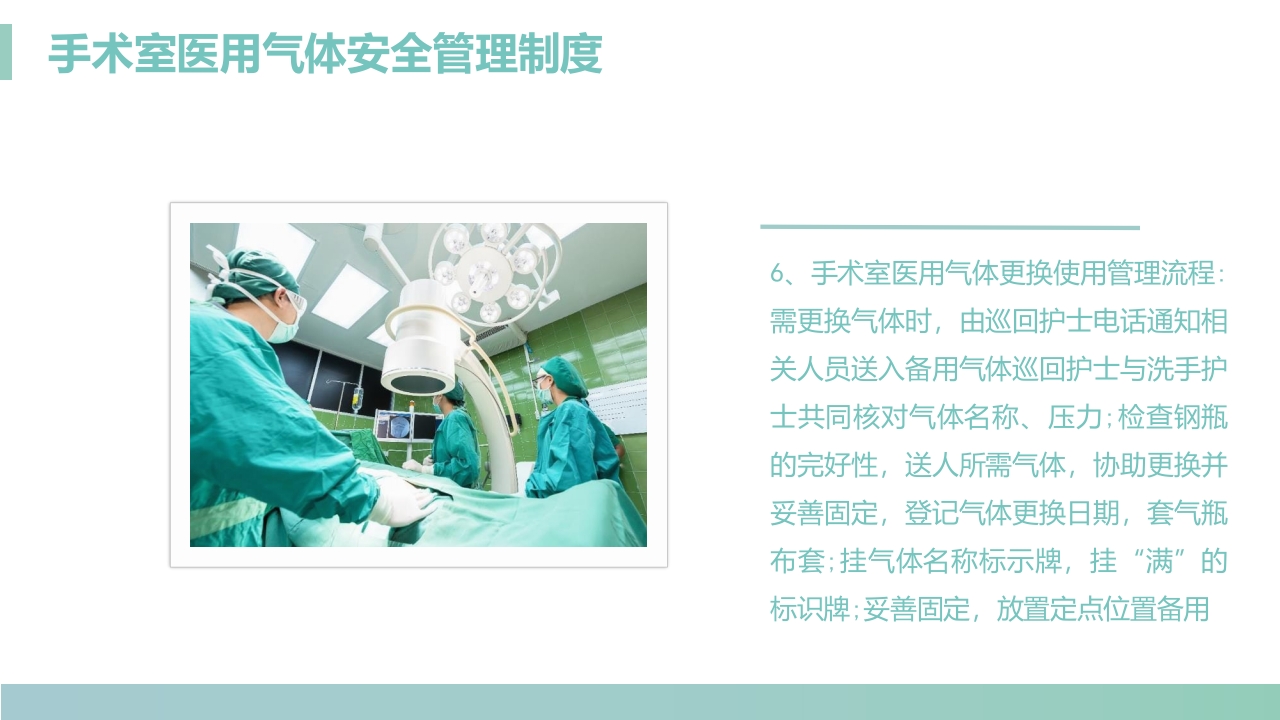 手术室医用气体安全管理制度

6、手术室医用气体更换使用管理流程：需更换气体时，由巡回护士电话通知相关人员送入备用气体巡回护士与洗手护士共同核对气体名称、压力；检查钢瓶的完好性，送人所需气体，协助更换并妥善固定，登记气体更换日期，套气瓶布套；挂气体名称标示牌，挂“满”的标识牌；妥善固定，放置定点位置备用